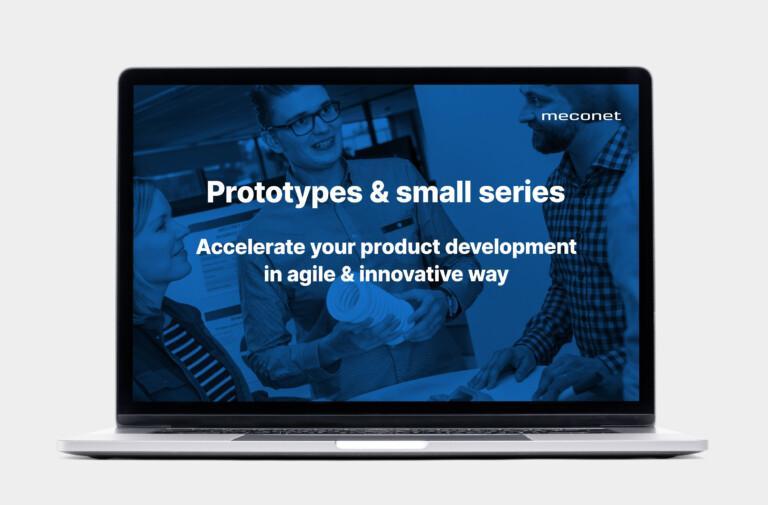 meconet

Prototypes & small series

Accelerate your product development in agile & innovative way